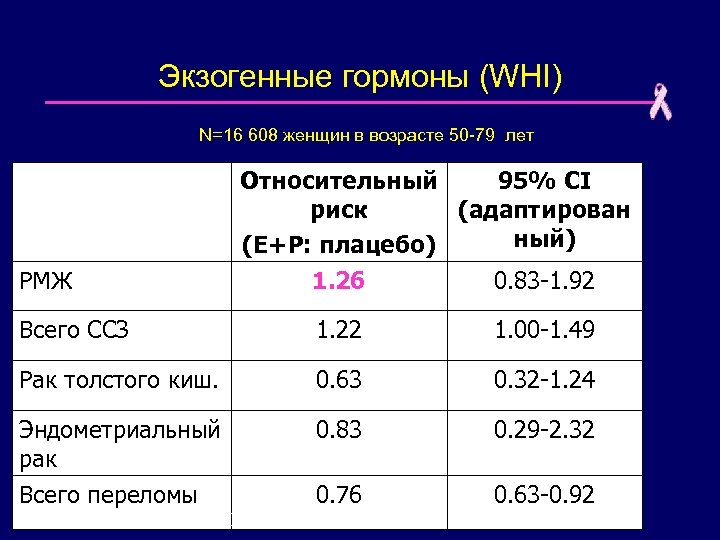 Экзогенные гормоны (WHI)

N=16 608 женщин в возрасте 50-79 лет

| | Относительный риск (E+P: плацебо) | 95% CI (адаптированный) |
|---|---|---|
| РМЖ | 1.26 | 0.83-1.92 |
| Всего ССЗ | 1.22 | 1.00-1.49 |
| Рак толстого киш. | 0.63 | 0.32-1.24 |
| Эндометриальный рак | 0.83 | 0.29-2.32 |
| Всего переломы | 0.76 | 0.63-0.92 |